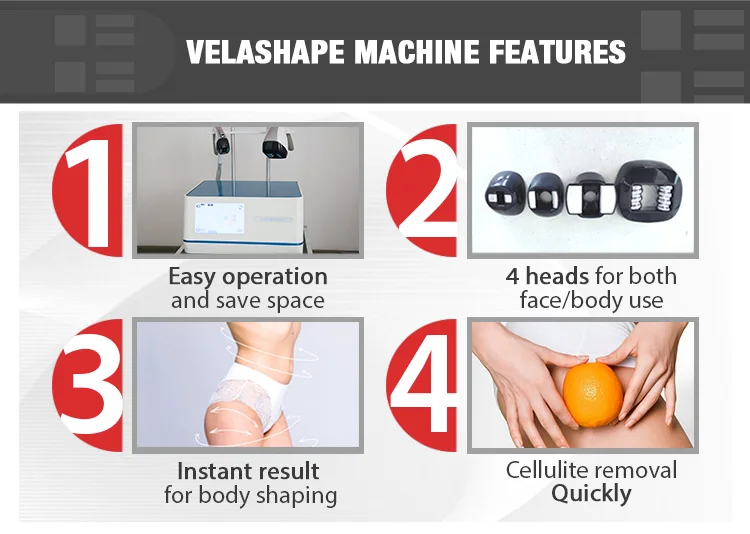 VELASHAPE MACHINE FEATURES

1

Easy operation and save space

2

4 heads for both face/body use

3

Instant result for body shaping

4

Cellulite removal Quickly